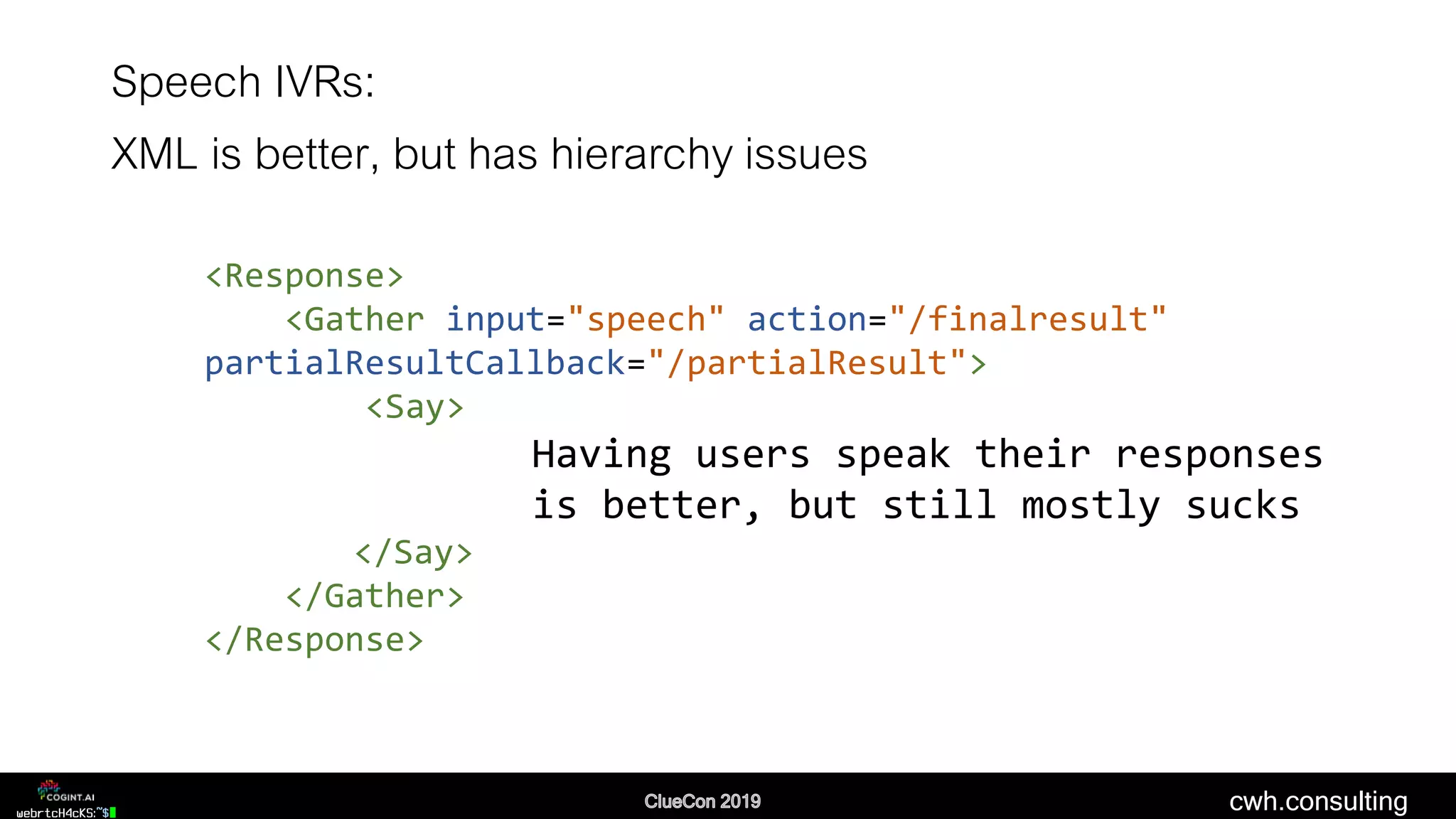 Speech IVRs:

XML is better, but has hierarchy issues

<Response>
<Gather input="speech" action="/finalresult" partialResultCallback="/partialResult">
<Say>
Having users speak their responses is better, but still mostly sucks
</Say>
</Gather>
</Response>

COGINT.AI
webrtcH4cKS:~$

ClueCon 2019

cwh.consulting